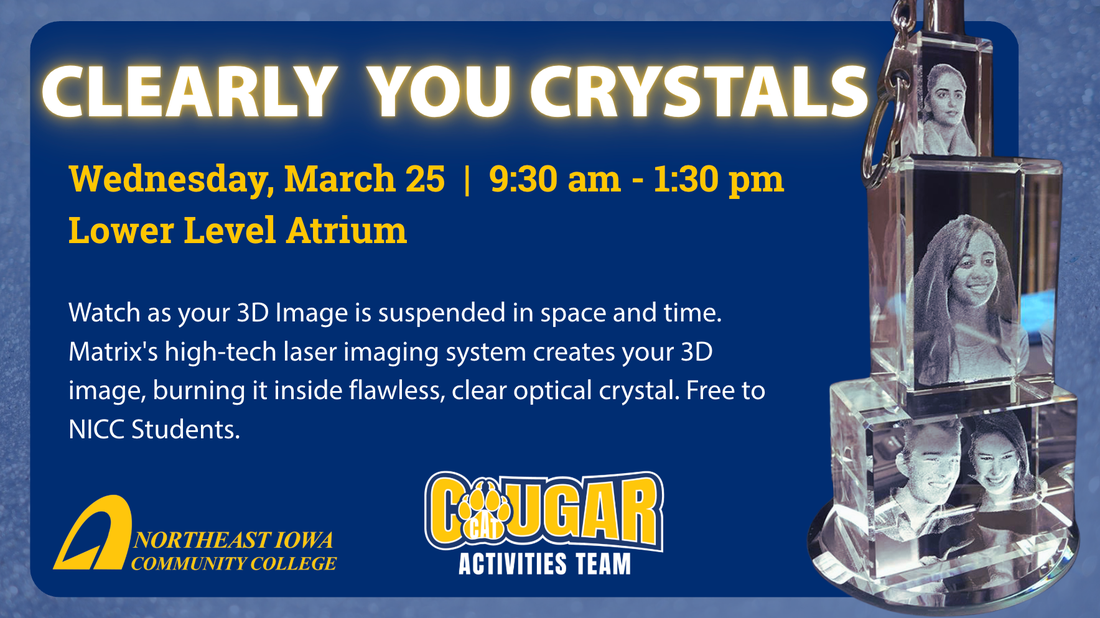 CLEARLY YOU CRYSTALS

Wednesday, March 25 | 9:30 am - 1:30 pm
Lower Level Atrium

Watch as your 3D Image is suspended in space and time. Matrix's high-tech laser imaging system creates your 3D image, burning it inside flawless, clear optical crystal. Free to NICC Students.

NORTHEAST IOWA COMMUNITY COLLEGE

COUGAR CAT ACTIVITIES TEAM